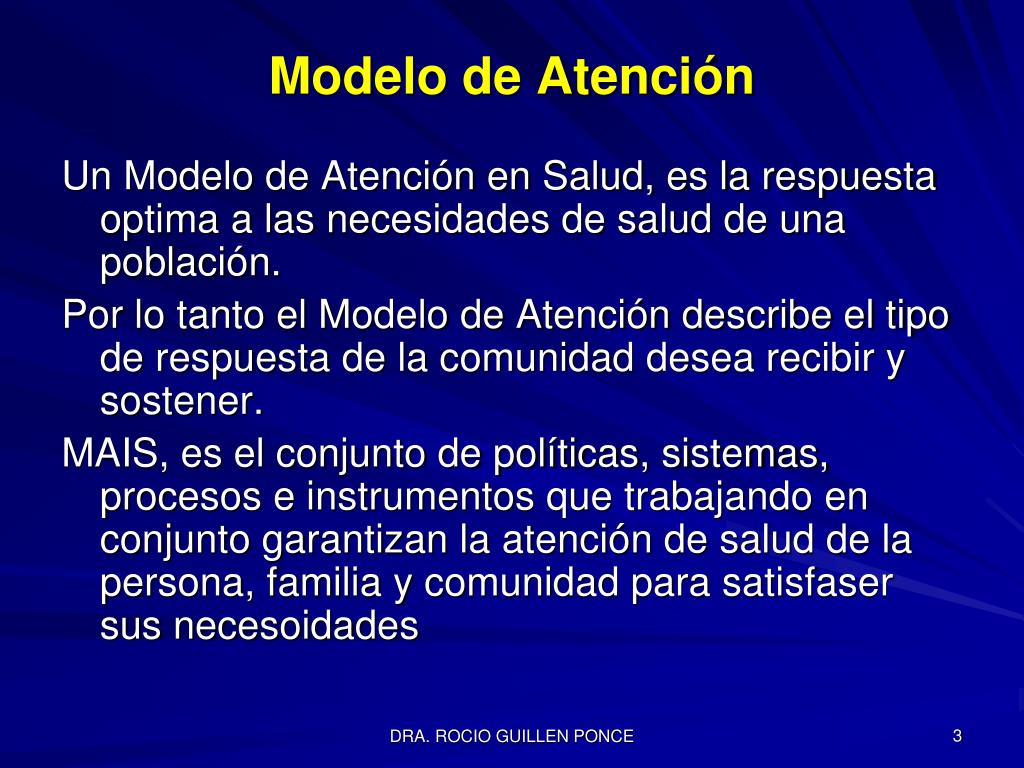 Modelo de Atención

Un Modelo de Atención en Salud, es la respuesta optima a las necesidades de salud de una población.

Por lo tanto el Modelo de Atención describe el tipo de respuesta de la comunidad desea recibir y sostener.

MAIS, es el conjunto de políticas, sistemas, procesos e instrumentos que trabajando en conjunto garantizan la atención de salud de la persona, familia y comunidad para satisfaser sus necesoidades

DRA. ROCIO GUILLEN PONCE

3